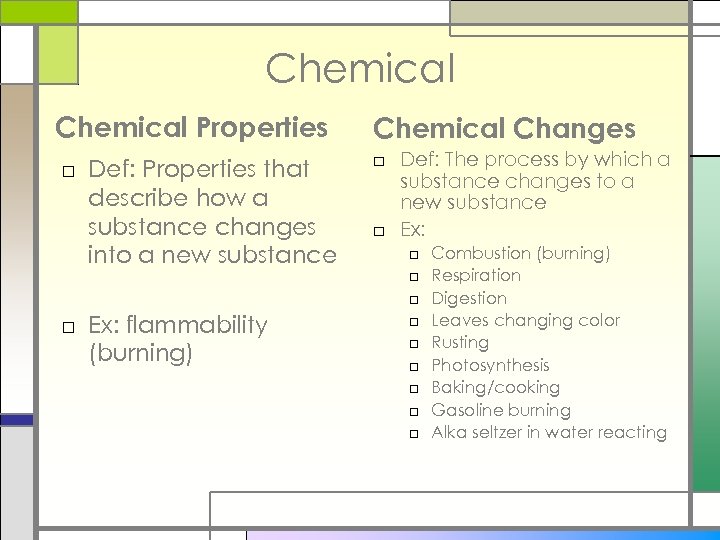 Chemical

Chemical Properties

□ Def: Properties that describe how a substance changes into a new substance

□ Ex: flammability (burning)

Chemical Changes

□ Def: The process by which a substance changes to a new substance

□ Ex:
□ Combustion (burning)
□ Respiration
□ Digestion
□ Leaves changing color
□ Rusting
□ Photosynthesis
□ Baking/cooking
□ Gasoline burning
□ Alka seltzer in water reacting